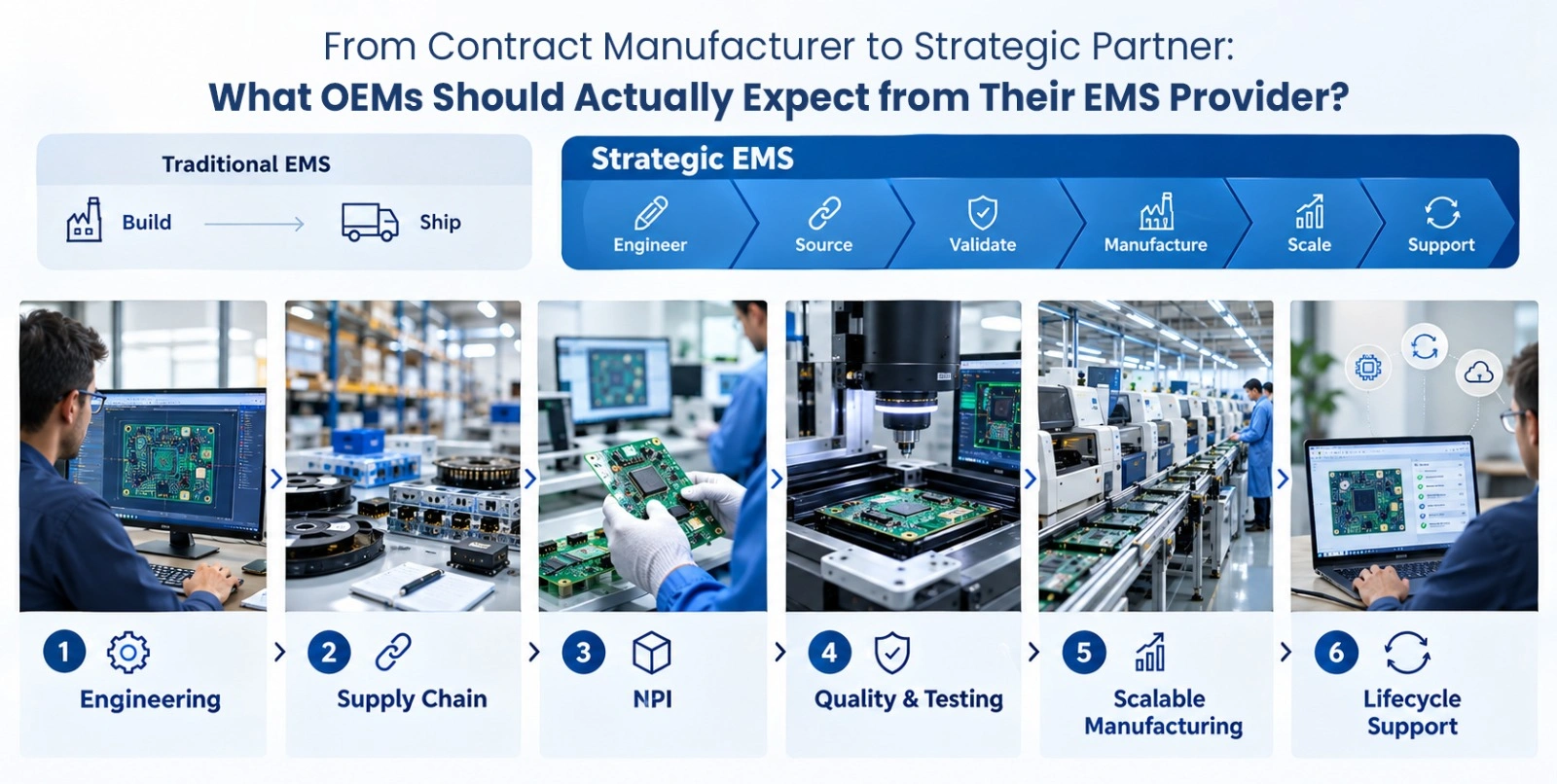 From Contract Manufacturer to Strategic Partner:
What OEMs Should Actually Expect from Their EMS Provider?

Traditional EMS

Build

Ship

Strategic EMS

Engineer

Source

Validate

Manufacture

Scale

Support

1 Engineering

2 Supply Chain

3 NPI

4 Quality & Testing

5 Scalable Manufacturing

6 Lifecycle Support